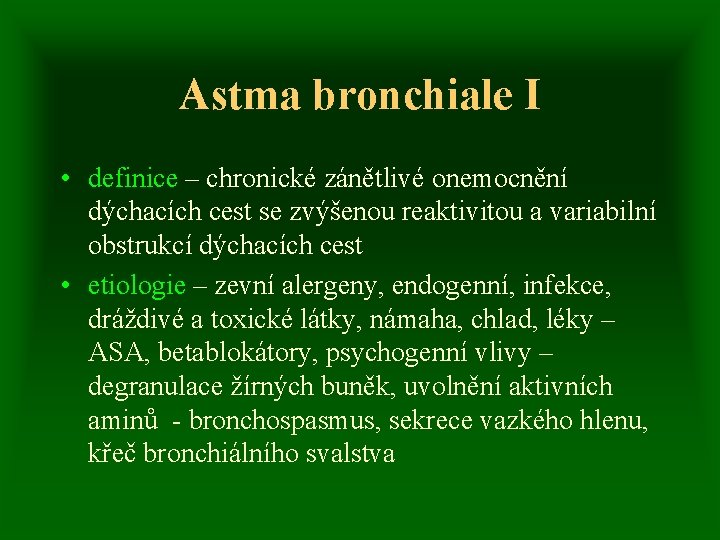 Astma bronchiale I

• definice – chronické zánětlivé onemocnění dýchacích cest se zvýšenou reaktivitou a variabilní obstrukcí dýchacích cest

• etiologie – zevní alergeny, endogenní, infekce, dráždivé a toxické látky, námaha, chlad, léky – ASA, betablokátory, psychogenní vlivy – degranulace žírných buněk, uvolnění aktivních aminů - bronchospasmus, sekrece vazkého hlenu, křeč bronchiálního svalstva